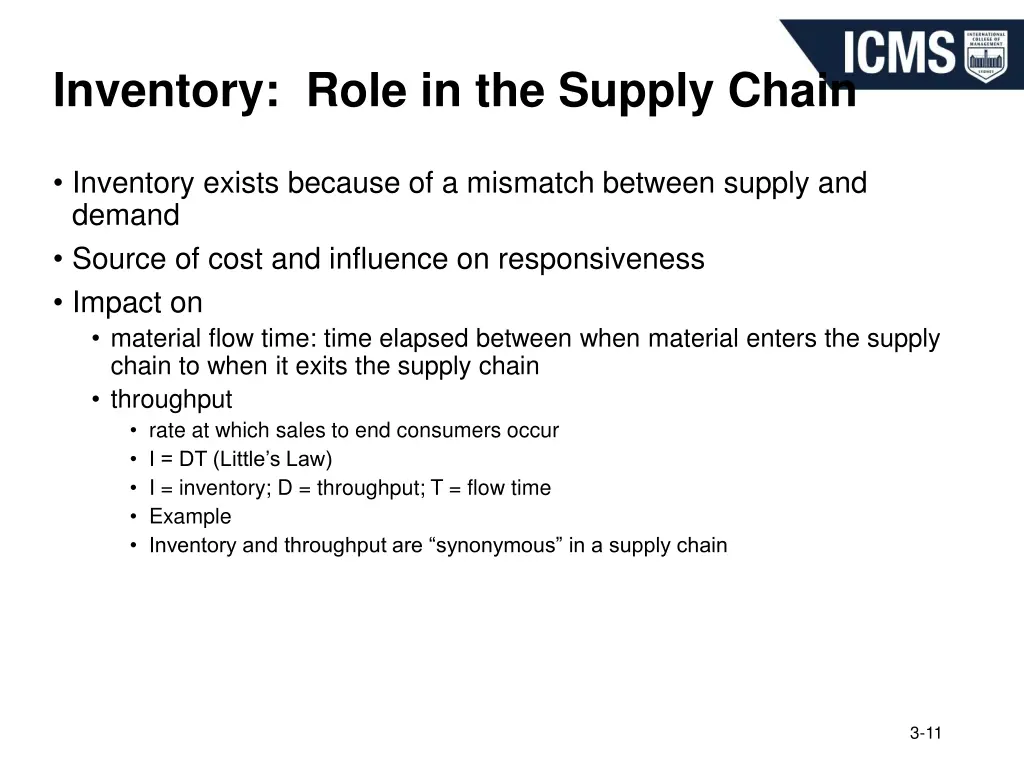 ICMS INTERNATIONAL COLLEGE OF MANAGEMENT SYDNEY

Inventory: Role in the Supply Chain

• Inventory exists because of a mismatch between supply and demand
• Source of cost and influence on responsiveness
• Impact on
  • material flow time: time elapsed between when material enters the supply chain to when it exits the supply chain
  • throughput
    • rate at which sales to end consumers occur
    • I = DT (Little's Law)
    • I = inventory; D = throughput; T = flow time
    • Example
    • Inventory and throughput are "synonymous" in a supply chain

3-11